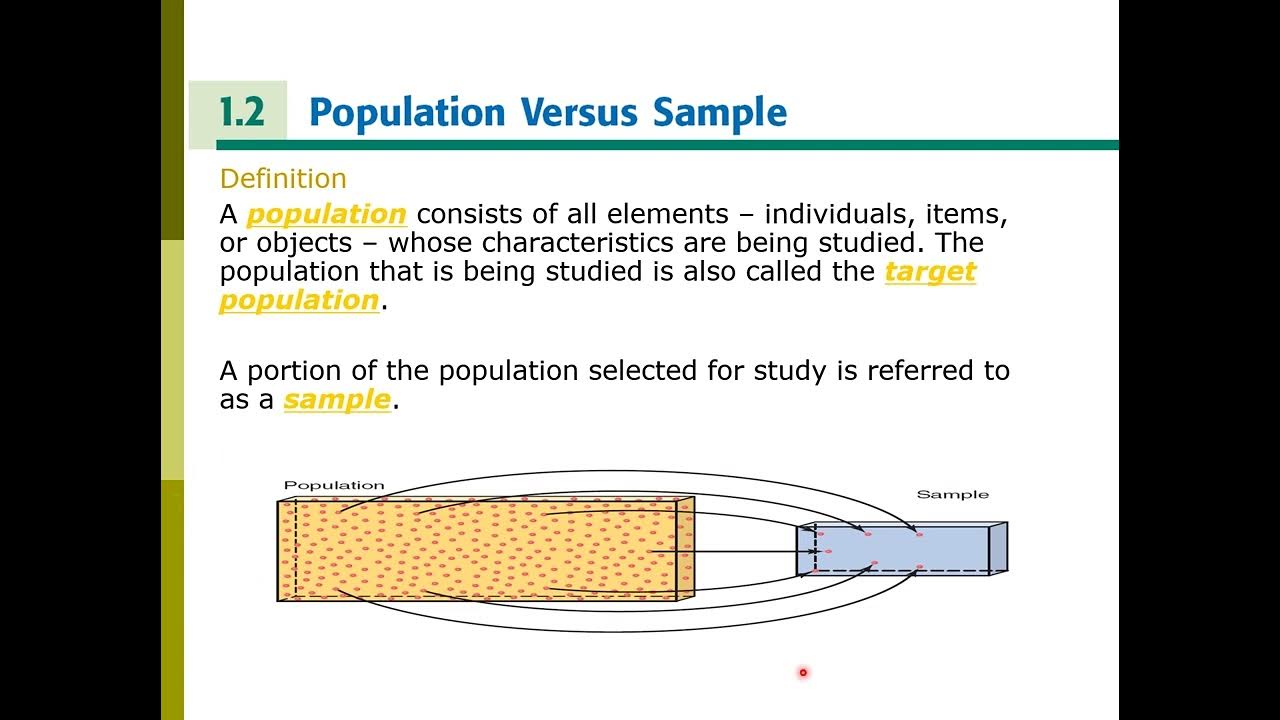 1.2 Population Versus Sample

Definition

A population consists of all elements – individuals, items, or objects – whose characteristics are being studied. The population that is being studied is also called the target population.

A portion of the population selected for study is referred to as a sample.

Population

Sample